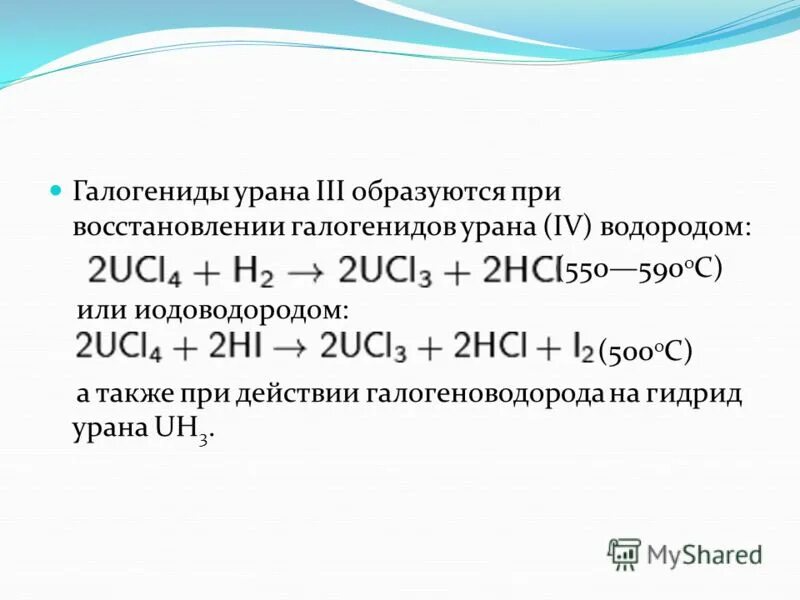 Галогениды урана III образуются при восстановлении галогенидов урана (IV) водородом:

$2UCl_4 + H_2 \rightarrow 2UCl_3 + 2HCl$ (550—590°C)

или иодоводородом:

$2UCl_4 + 2HI \rightarrow 2UCl_3 + 2HCl + I_2$ (500°C)

а также при действии галогеноводорода на гидрид урана $UH_3$.

MyShared